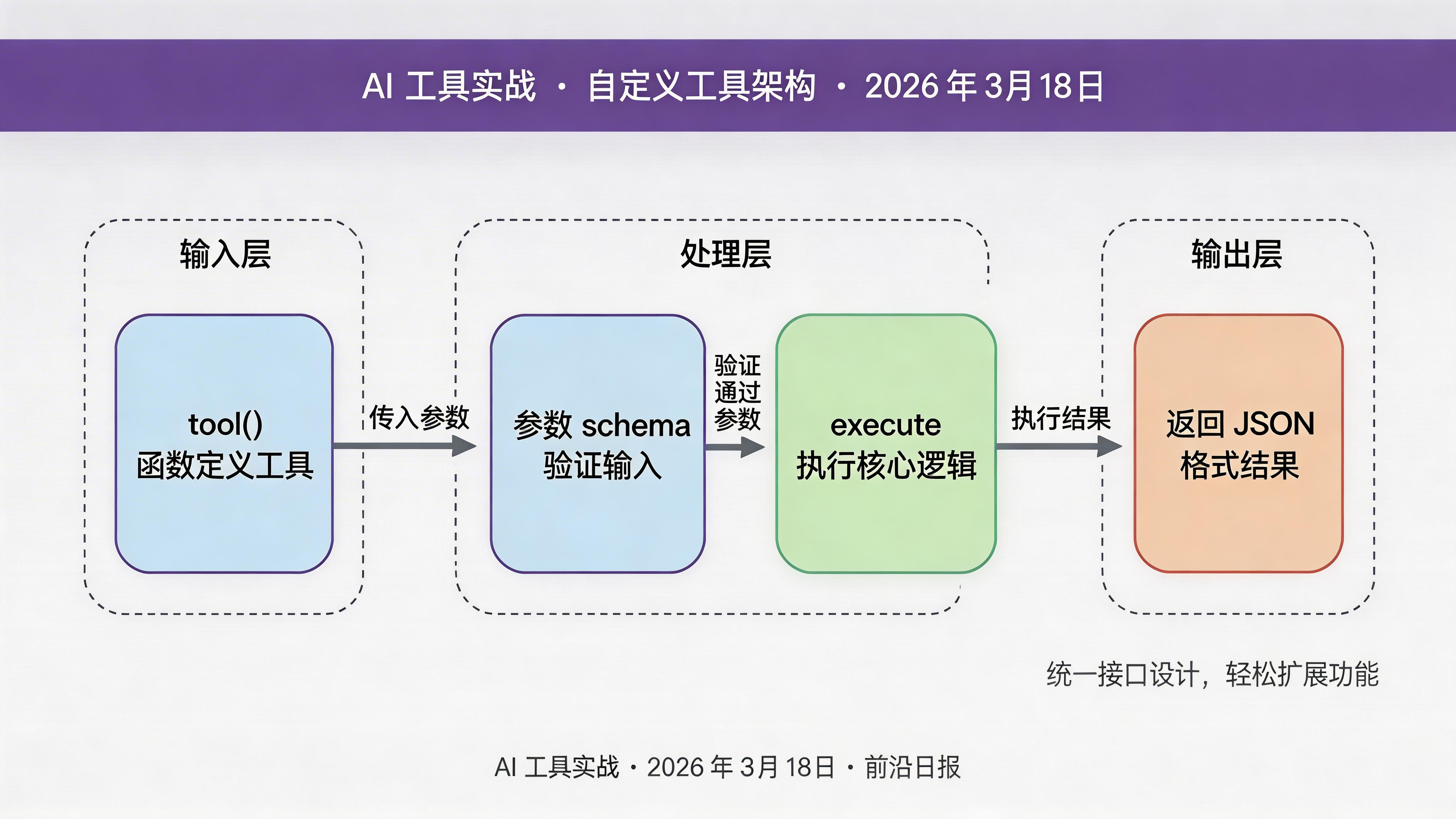 AI 工具实战 · 自定义工具架构 · 2026 年 3月 18日

输入层

tool()
函数定义工具

传入参数

处理层

参数 schema
验证输入

验证
通过
参数

execute
执行核心逻辑

执行结果

输出层

返回 JSON
格式结果

统一接口设计，轻松扩展功能

AI 工具实战 · 2026 年 3月 18日 · 前沿日报